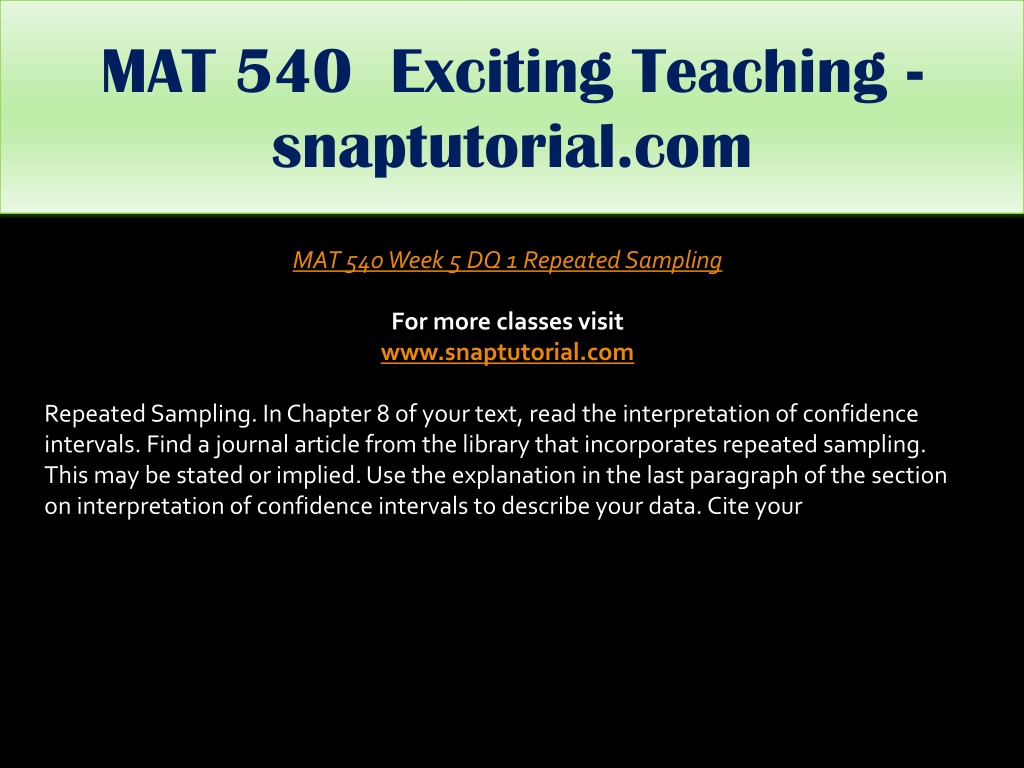 MAT 540 Exciting Teaching - snaptutorial.com

MAT 540 Week 5 DQ 1 Repeated Sampling

For more classes visit
www.snaptutorial.com

Repeated Sampling. In Chapter 8 of your text, read the interpretation of confidence intervals. Find a journal article from the library that incorporates repeated sampling. This may be stated or implied. Use the explanation in the last paragraph of the section on interpretation of confidence intervals to describe your data. Cite your